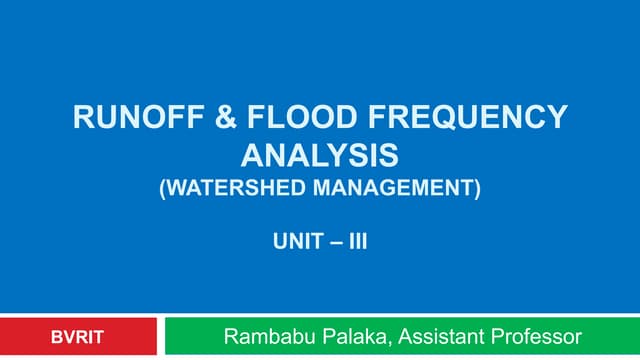 RUNOFF & FLOOD FREQUENCY ANALYSIS
(WATERSHED MANAGEMENT)

UNIT – III

BVRIT

Rambabu Palaka, Assistant Professor